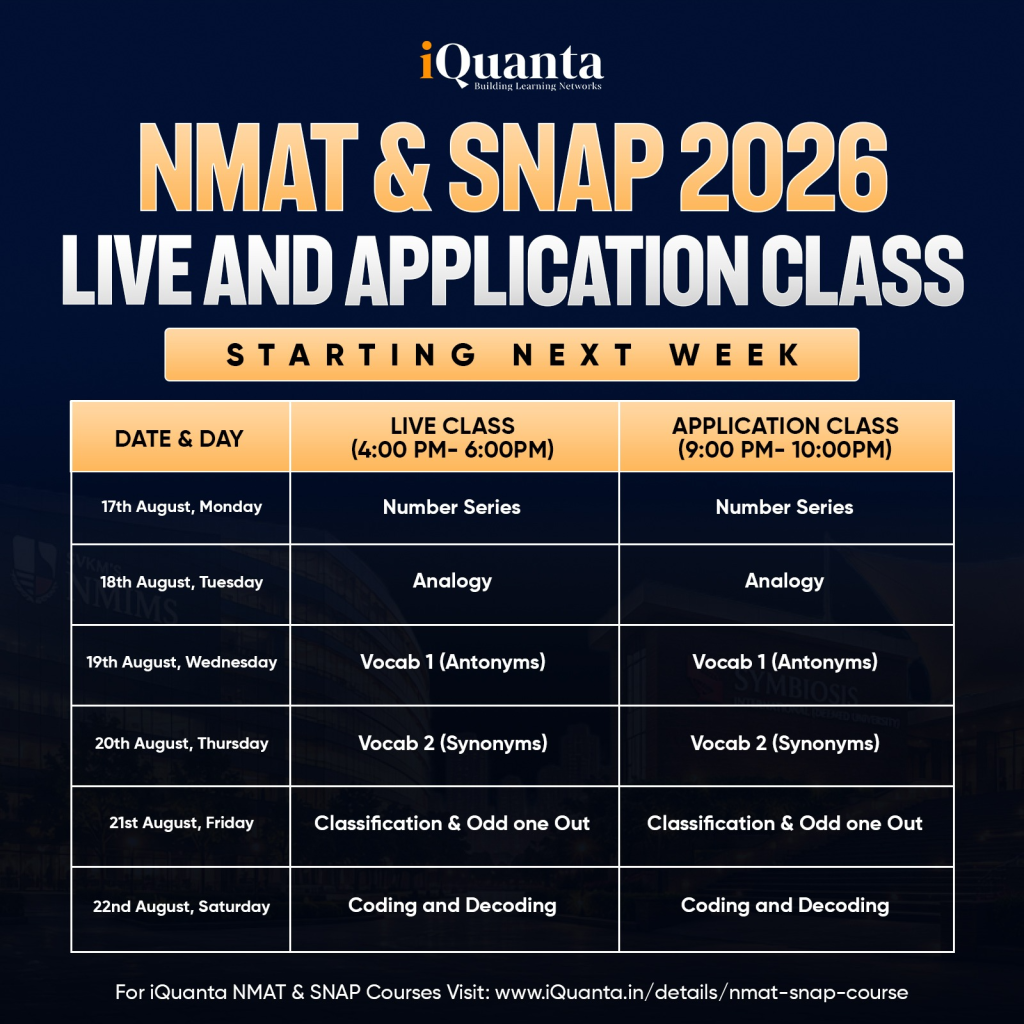 iQuanta
Building Learning Networks

NMAT & SNAP 2026
LIVE AND APPLICATION CLASS

STARTING NEXT WEEK

| DATE & DAY | LIVE CLASS (4:00 PM- 6:00PM) | APPLICATION CLASS (9:00 PM- 10:00PM) |
|---|---|---|
| 17th August, Monday | Number Series | Number Series |
| 18th August, Tuesday | Analogy | Analogy |
| 19th August, Wednesday | Vocab 1 (Antonyms) | Vocab 1 (Antonyms) |
| 20th August, Thursday | Vocab 2 (Synonyms) | Vocab 2 (Synonyms) |
| 21st August, Friday | Classification & Odd one Out | Classification & Odd one Out |
| 22nd August, Saturday | Coding and Decoding | Coding and Decoding |

For iQuanta NMAT & SNAP Courses Visit: www.iQuanta.in/details/nmat-snap-course